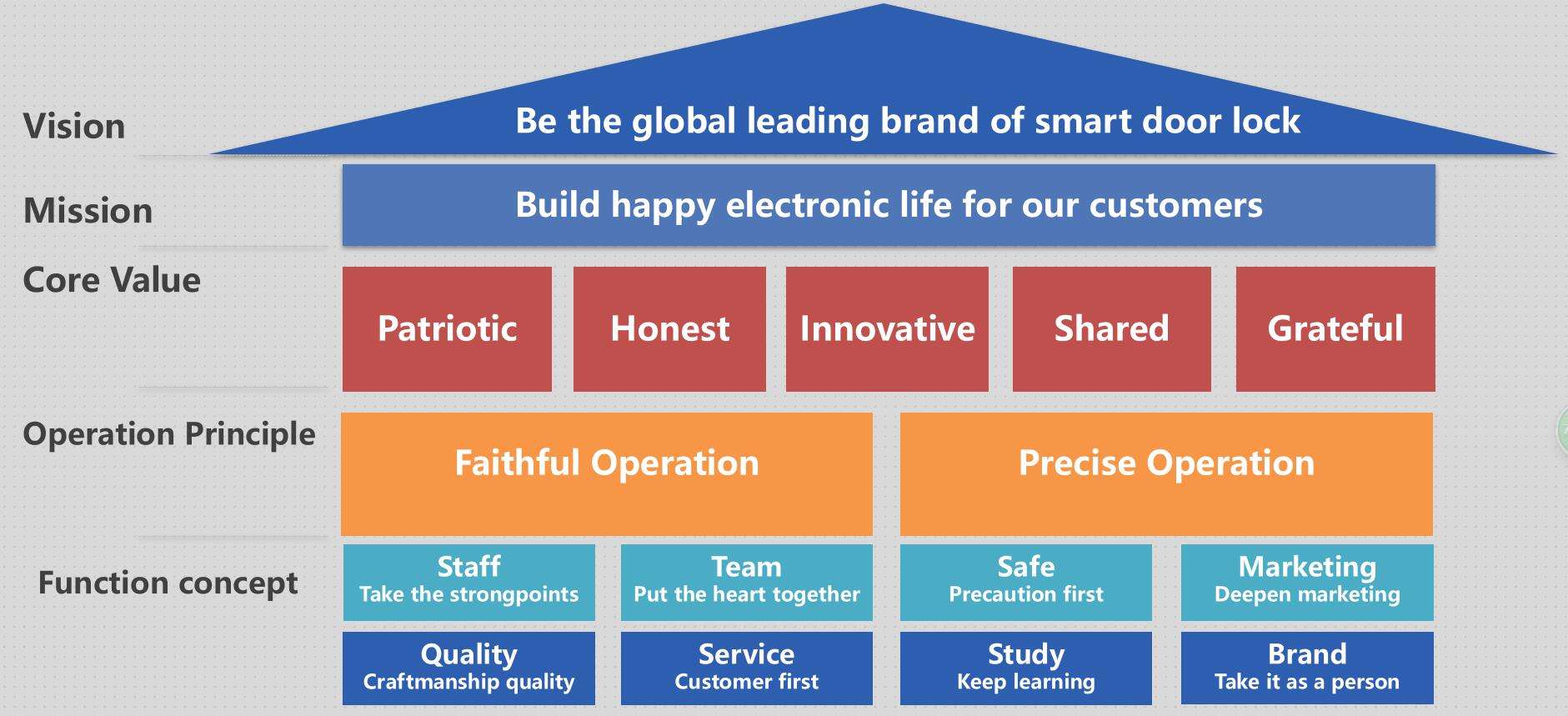 Vision

Be the global leading brand of smart door lock

Mission

Build happy electronic life for our customers

Core Value

Patriotic

Honest

Innovative

Shared

Grateful

Operation Principle

Faithful Operation

Precise Operation

Function concept

Staff
Take the strongpoints

Team
Put the heart together

Safe
Precaution first

Marketing
Deepen marketing

Quality
Craftmanship quality

Service
Customer first

Study
Keep learning

Brand
Take it as a person